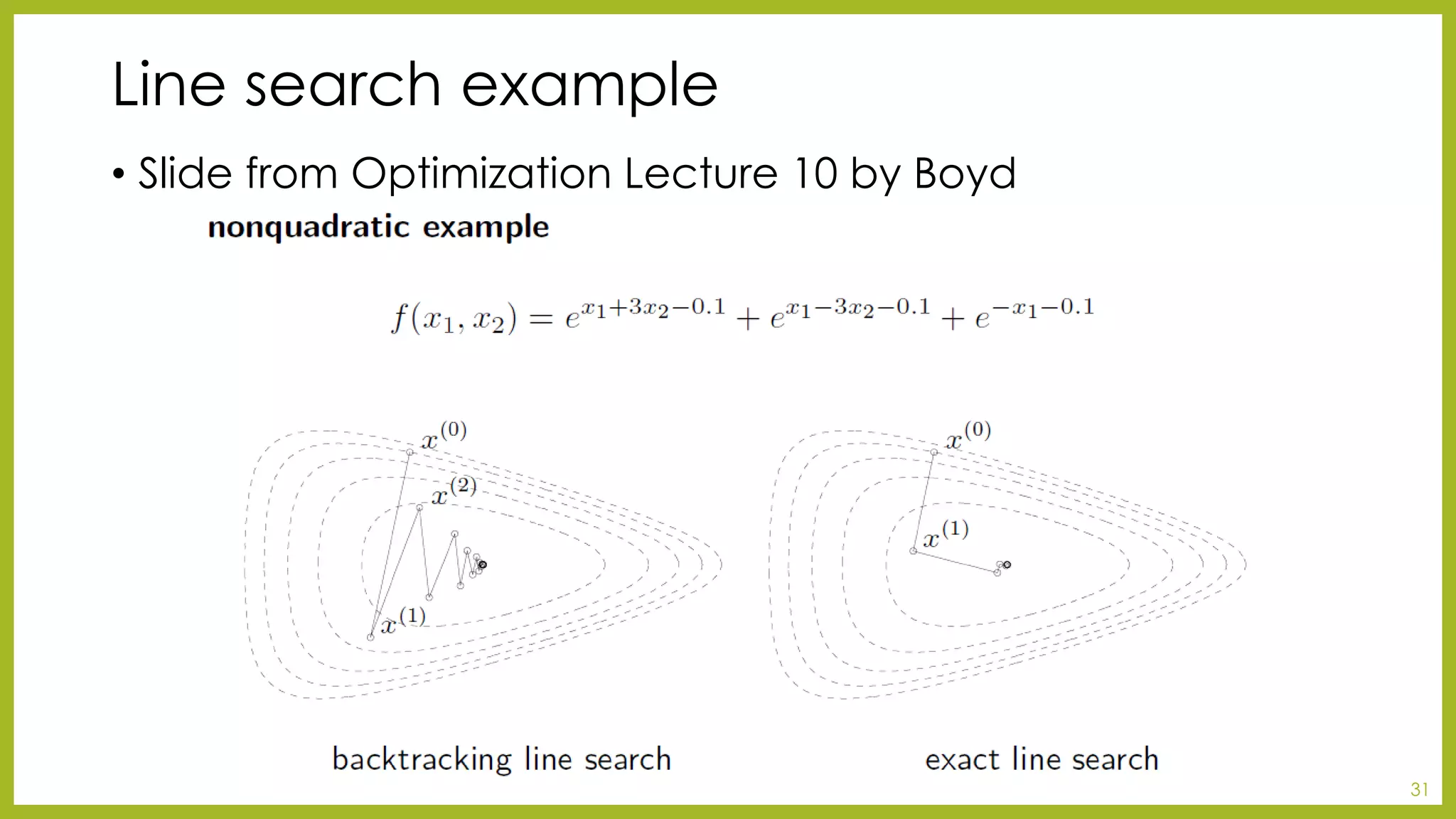 Line search example

• Slide from Optimization Lecture 10 by Boyd

nonquadratic example

$f(x_1, x_2) = e^{x_1+3x_2-0.1} + e^{x_1-3x_2-0.1} + e^{-x_1-0.1}$

$x^{(0)}$

$x^{(2)}$

$x^{(1)}$

$x^{(0)}$

$x^{(1)}$

backtracking line search

exact line search

31